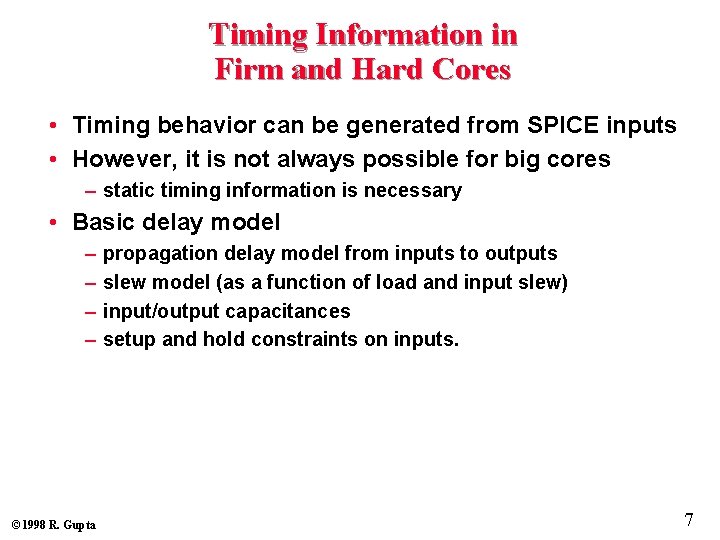 Timing Information in Firm and Hard Cores

• Timing behavior can be generated from SPICE inputs
• However, it is not always possible for big cores
– static timing information is necessary
• Basic delay model
– propagation delay model from inputs to outputs
– slew model (as a function of load and input slew)
– input/output capacitances
– setup and hold constraints on inputs.

©1998 R. Gupta

7